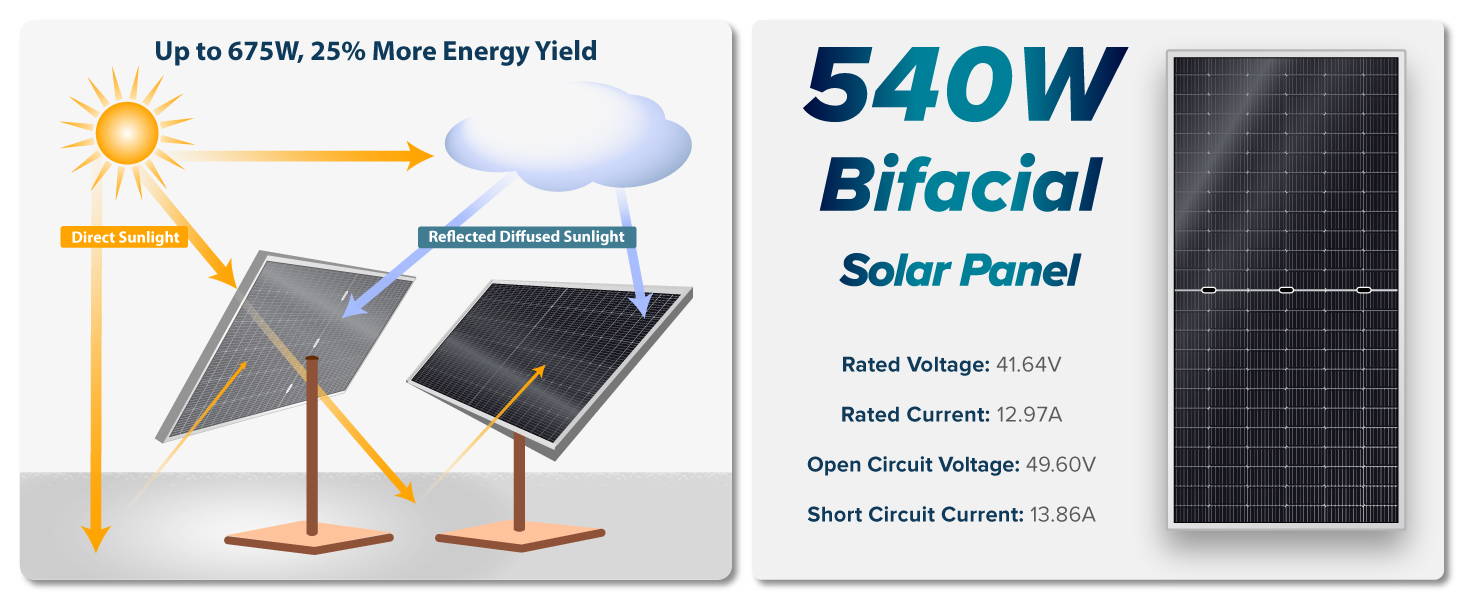 Up to 675W, 25% More Energy Yield

Direct Sunlight

Reflected Diffused Sunlight

540W
Bifacial
Solar Panel

Rated Voltage: 41.64V

Rated Current: 12.97A

Open Circuit Voltage: 49.60V

Short Circuit Current: 13.86A